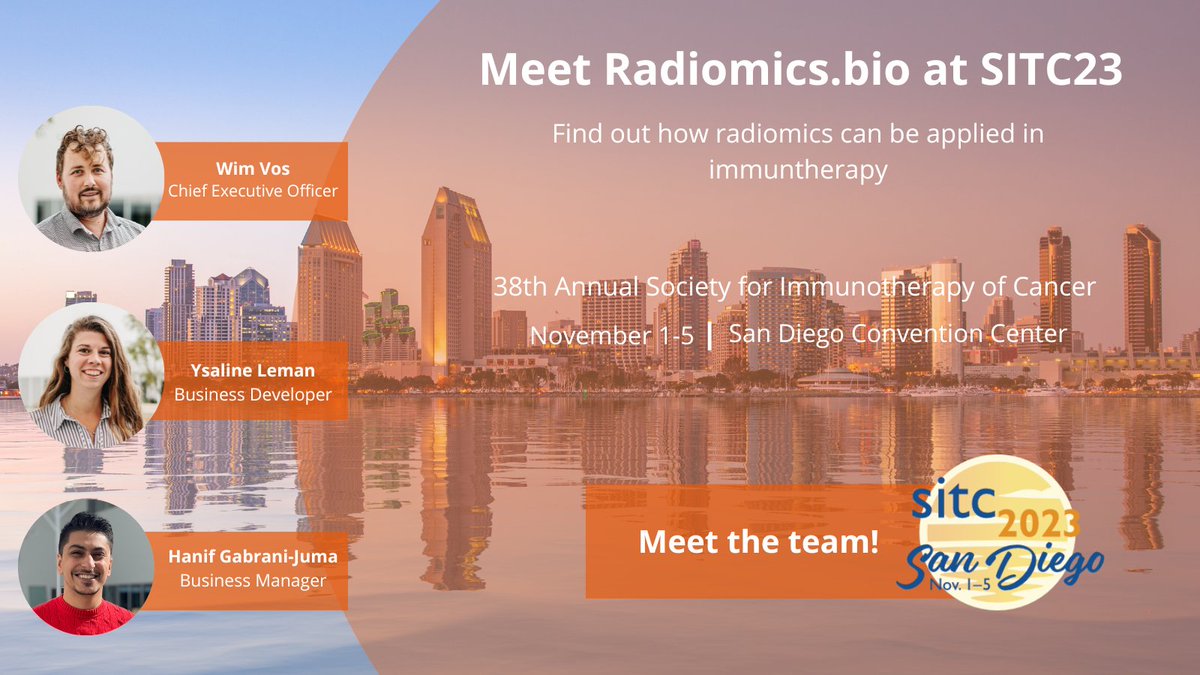 Meet Radiomics.bio at SITC23

Find out how radiomics can be applied in immuntherapy

Wim Vos
Chief Executive Officer

Ysaline Leman
Business Developer

Hanif Gabrani-Juma
Business Manager

38th Annual Society for Immunotherapy of Cancer

November 1-5 | San Diego Convention Center

Meet the team!

sitc 2023
San Diego
Nov. 1–5